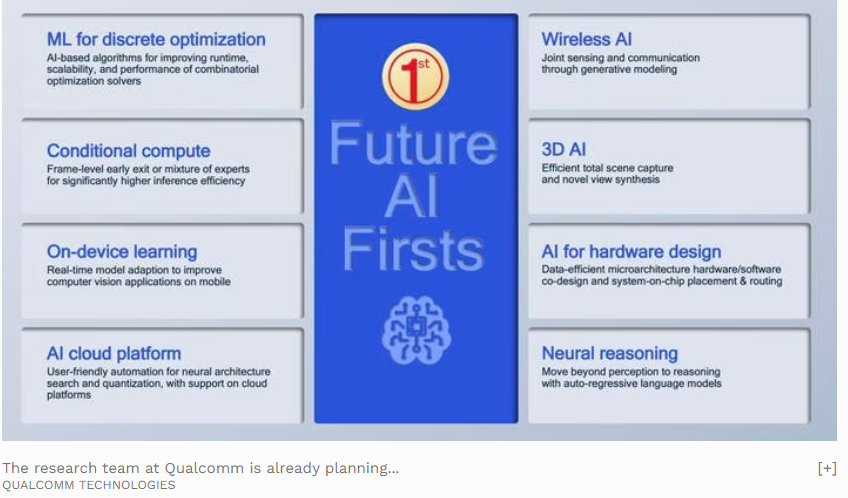 ML for discrete optimization
AI-based algorithms for improving runtime, scalability, and performance of combinatorial optimization solvers

Conditional compute
Frame-level early exit or mixture of experts for significantly higher inference efficiency

On-device learning
Real-time model adaption to improve computer vision applications on mobile

AI cloud platform
User-friendly automation for neural architecture search and quantization, with support on cloud platforms

1st

Future AI Firsts

Wireless AI
Joint sensing and communication through generative modeling

3D AI
Efficient total scene capture and novel view synthesis

AI for hardware design
Data-efficient microarchitecture hardware/software co-design and system-on-chip placement & routing

Neural reasoning
Move beyond perception to reasoning with auto-regressive language models

The research team at Qualcomm is already planning...
[+]
QUALCOMM TECHNOLOGIES